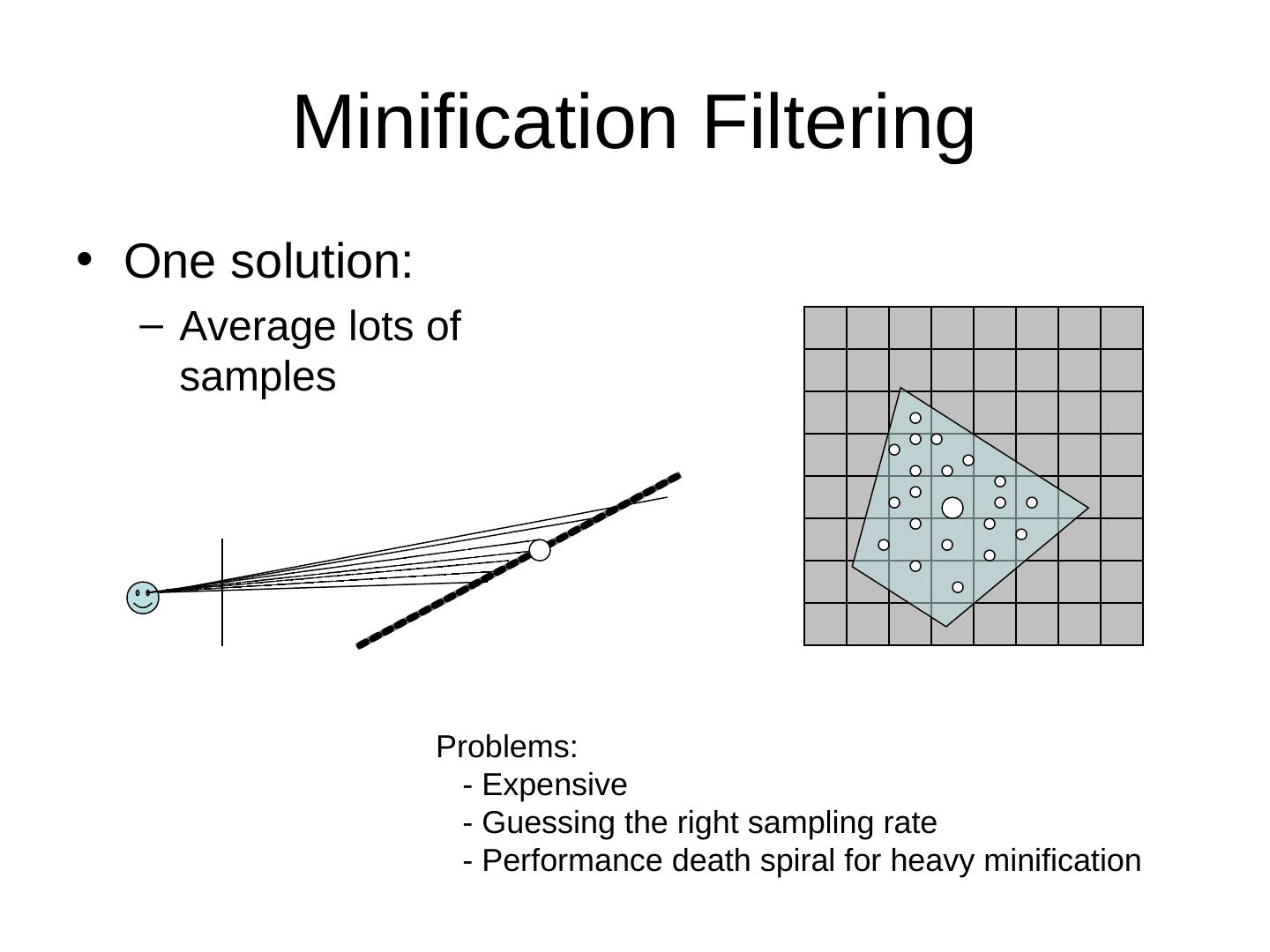 Minification Filtering

• One solution:

– Average lots of samples

Problems:
- Expensive
- Guessing the right sampling rate
- Performance death spiral for heavy minification